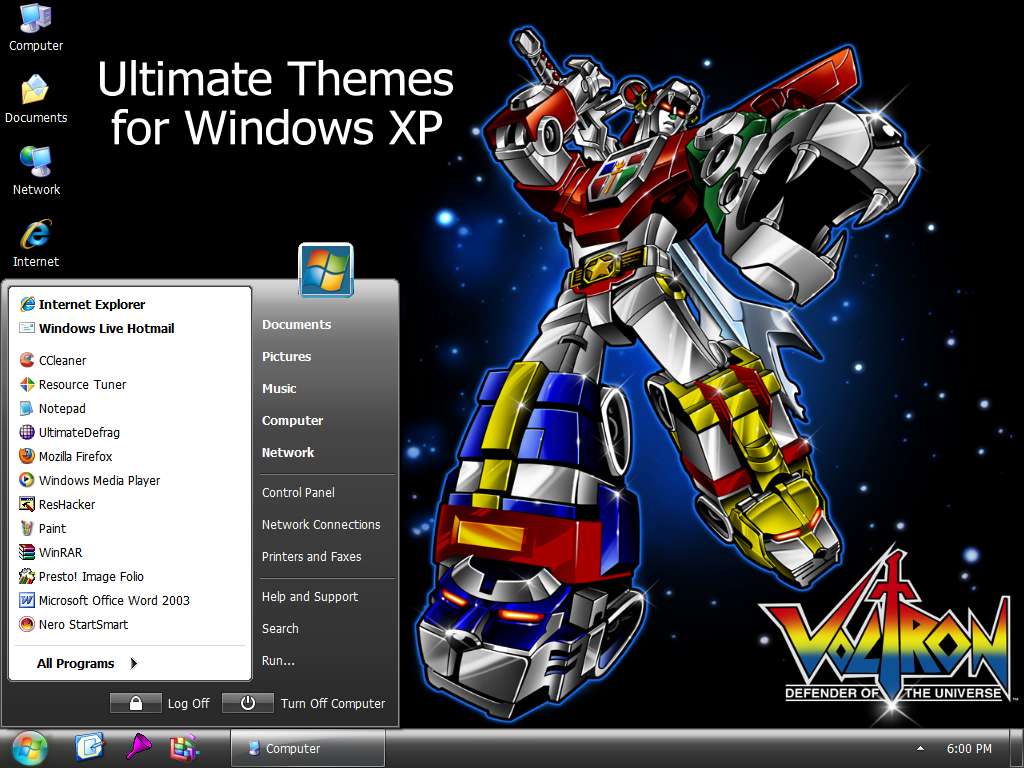 Computer

Documents

Network

Internet

Ultimate Themes for Windows XP

Internet Explorer
Windows Live Hotmail

CCleaner
Resource Tuner
Notepad
UltimateDefrag
Mozilla Firefox
Windows Media Player
ResHacker
Paint
WinRAR
Presto! Image Folio
Microsoft Office Word 2003
Nero StartSmart

All Programs

Documents
Pictures
Music
Computer
Network

Control Panel
Network Connections
Printers and Faxes

Help and Support
Search
Run...

Log Off
Turn Off Computer

VOLTRON
DEFENDER OF THE UNIVERSE

Computer

6:00 PM